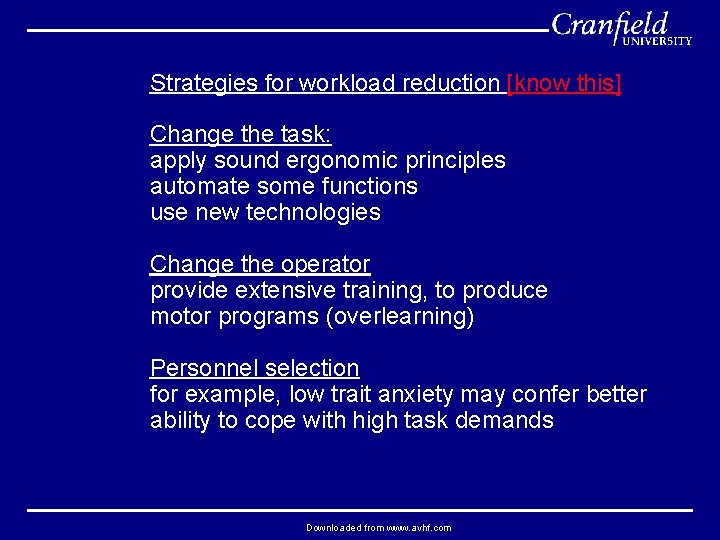 Cranfield UNIVERSITY

Strategies for workload reduction [know this]

Change the task:
apply sound ergonomic principles
automate some functions
use new technologies

Change the operator
provide extensive training, to produce motor programs (overlearning)

Personnel selection
for example, low trait anxiety may confer better ability to cope with high task demands

Downloaded from www.avhf.com